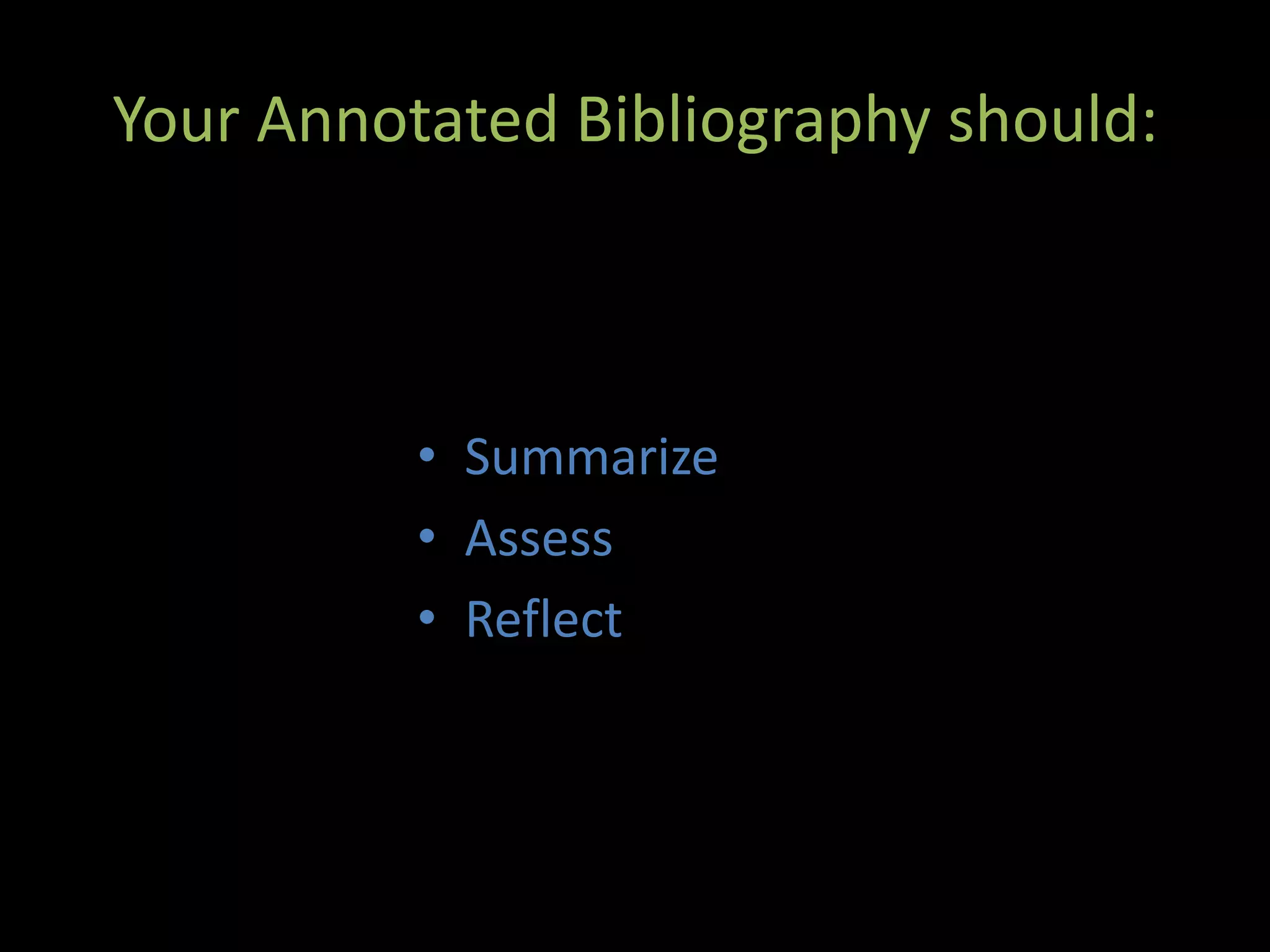 Your Annotated Bibliography should:

• Summarize
• Assess
• Reflect